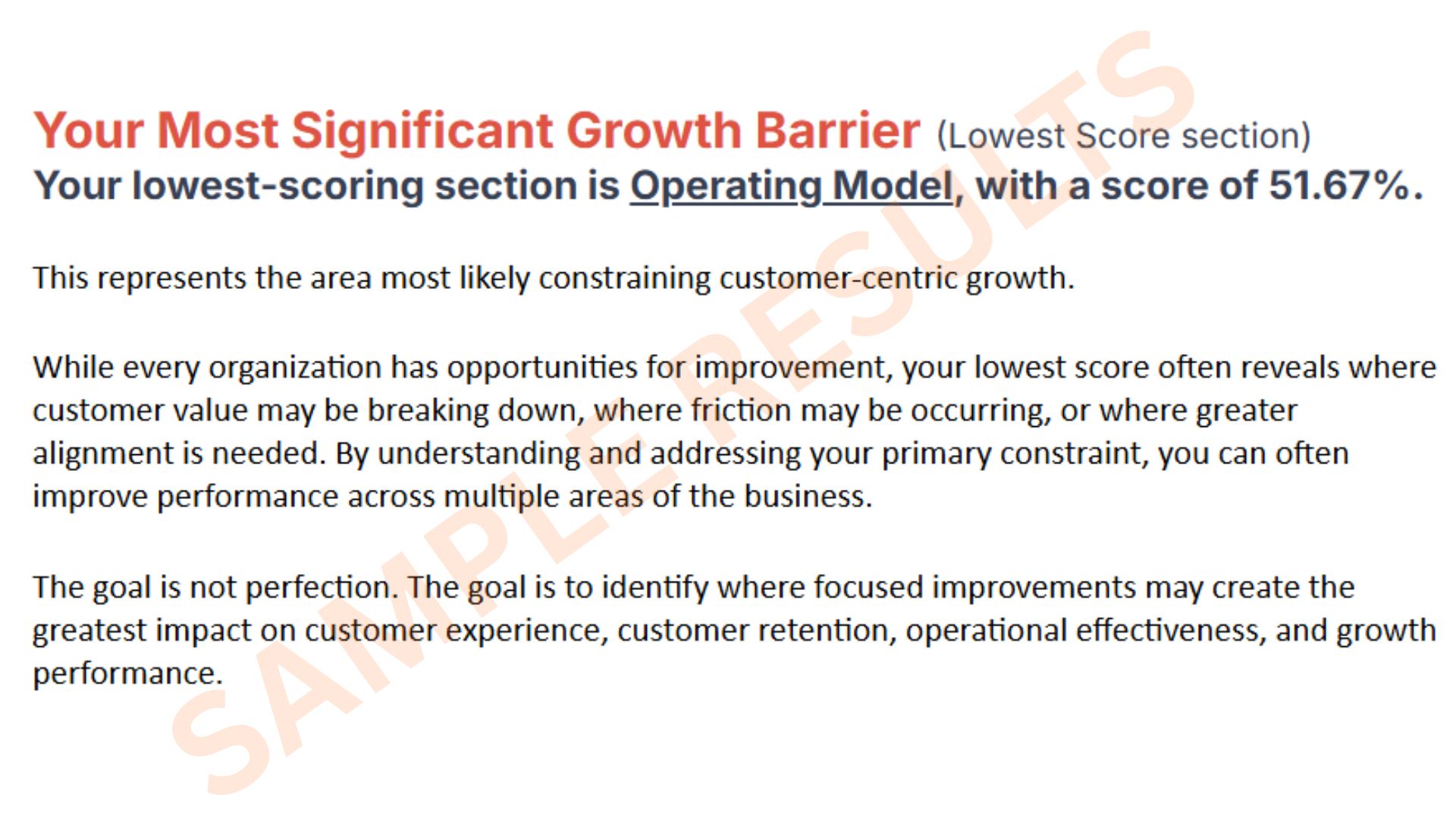 Your Most Significant Growth Barrier (Lowest Score section)
Your lowest-scoring section is Operating Model, with a score of 51.67%.

This represents the area most likely constraining customer-centric growth.

While every organization has opportunities for improvement, your lowest score often reveals where customer value may be breaking down, where friction may be occurring, or where greater alignment is needed. By understanding and addressing your primary constraint, you can often improve performance across multiple areas of the business.

The goal is not perfection. The goal is to identify where focused improvements may create the greatest impact on customer experience, customer retention, operational effectiveness, and growth performance.

SAMPLE RESULTS